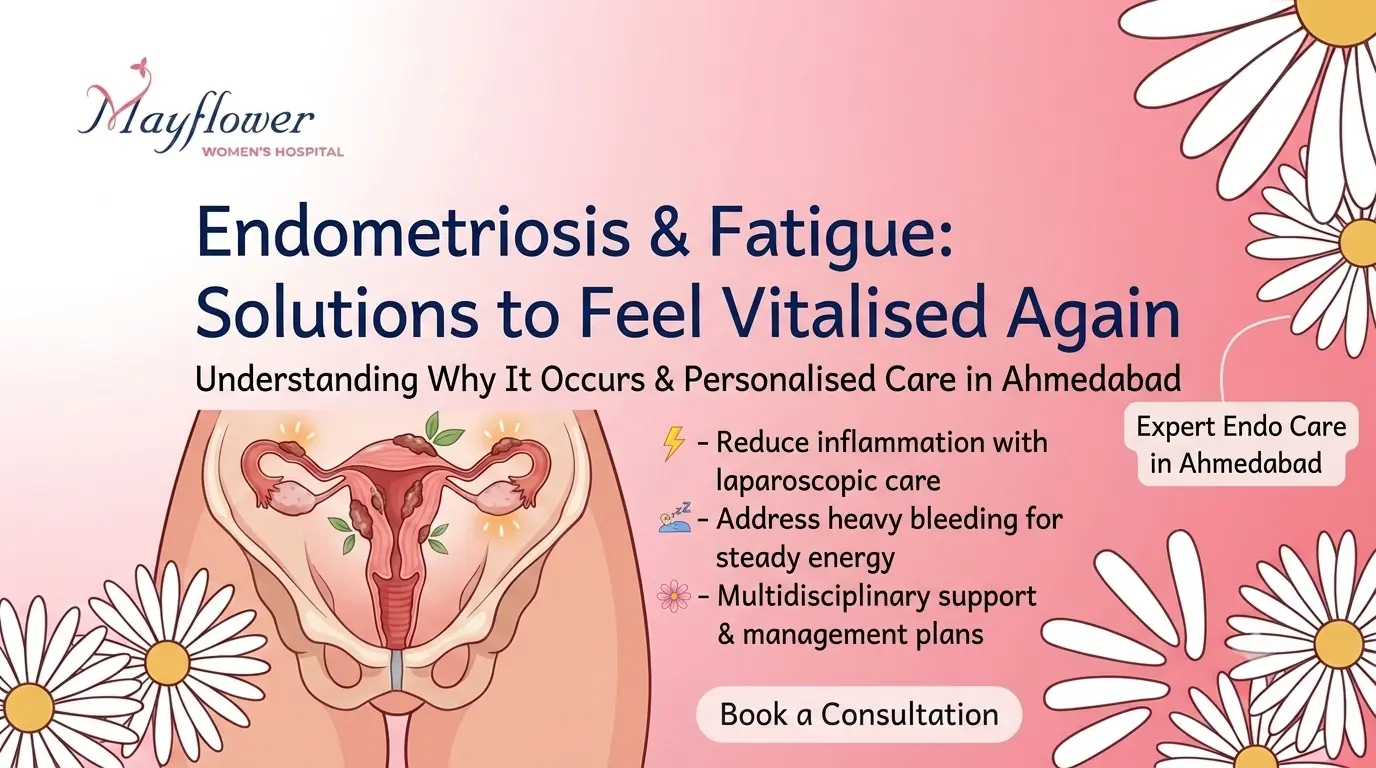 Mayflower
WOMEN'S HOSPITAL

Endometriosis & Fatigue: Solutions to Feel Vitalised Again

Understanding Why It Occurs & Personalised Care in Ahmedabad

⚡ - Reduce inflammation with laparoscopic care
💤 - Address heavy bleeding for steady energy
🌸 - Multidisciplinary support & management plans

Expert Endo Care in Ahmedabad

Book a Consultation